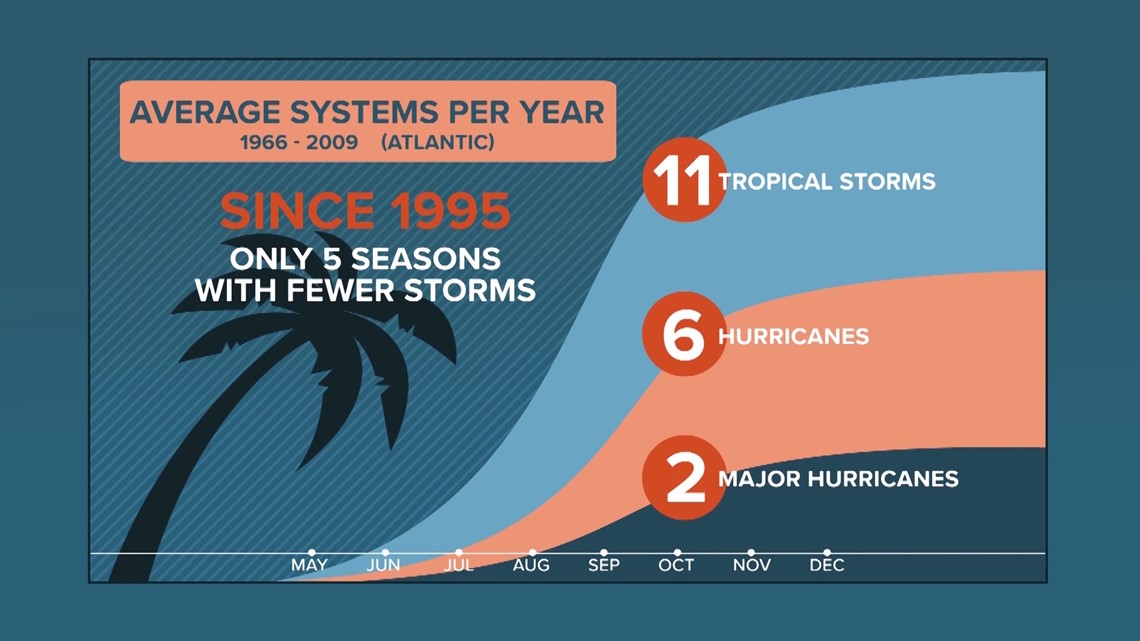 AVERAGE SYSTEMS PER YEAR
1966 - 2009 (ATLANTIC)

SINCE 1995
ONLY 5 SEASONS WITH FEWER STORMS

11 TROPICAL STORMS

6 HURRICANES

2 MAJOR HURRICANES

MAY JUN JUL AUG SEP OCT NOV DEC